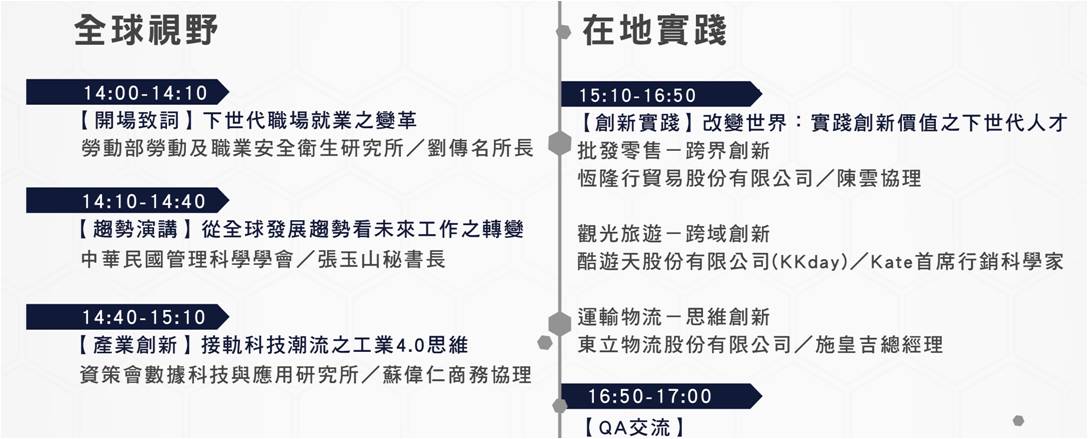 全球視野

14:00-14:10
【開場致詞】下世代職場就業之變革
勞動部勞動及職業安全衛生研究所／劉傳名所長

14:10-14:40
【趨勢演講】從全球發展趨勢看未來工作之轉變
中華民國管理科學學會／張玉山秘書長

14:40-15:10
【產業創新】接軌科技潮流之工業4.0思維
資策會數據科技與應用研究所／蘇偉仁商務協理

在地實踐

15:10-16:50
【創新實踐】改變世界：實踐創新價值之下世代人才
批發零售－跨界創新
恆隆行貿易股份有限公司／陳雲協理

觀光旅遊－跨域創新
酷遊天股份有限公司(KKday)／Kate首席行銷科學家

運輸物流－思維創新
東立物流股份有限公司／施皇吉總經理

16:50-17:00
【QA交流】